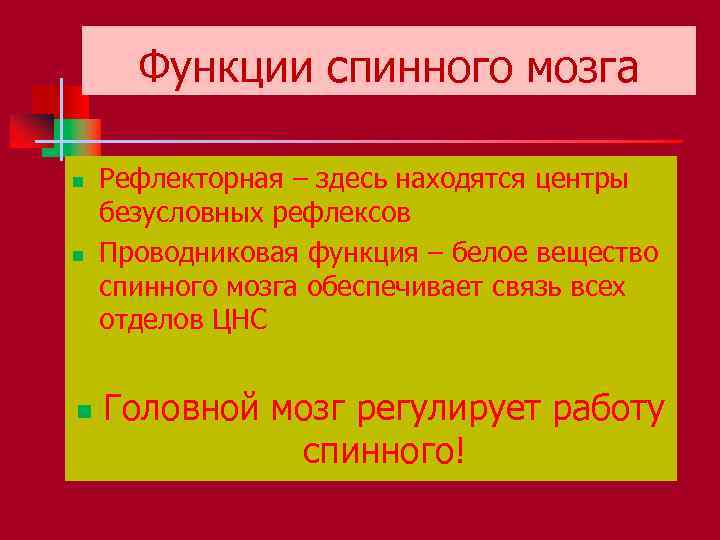 Функции спинного мозга

- Рефлекторная – здесь находятся центры безусловных рефлексов
- Проводниковая функция – белое вещество спинного мозга обеспечивает связь всех отделов ЦНС

- Головной мозг регулирует работу спинного!